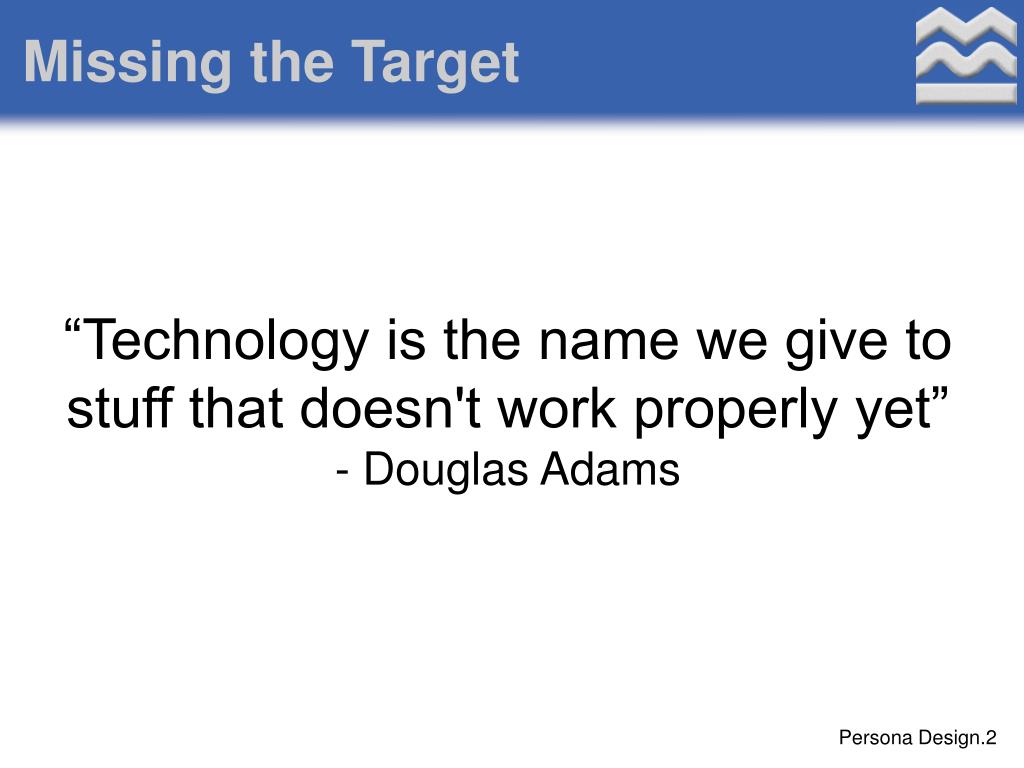 Missing the Target

“Technology is the name we give to stuff that doesn't work properly yet”
- Douglas Adams

Persona Design.2